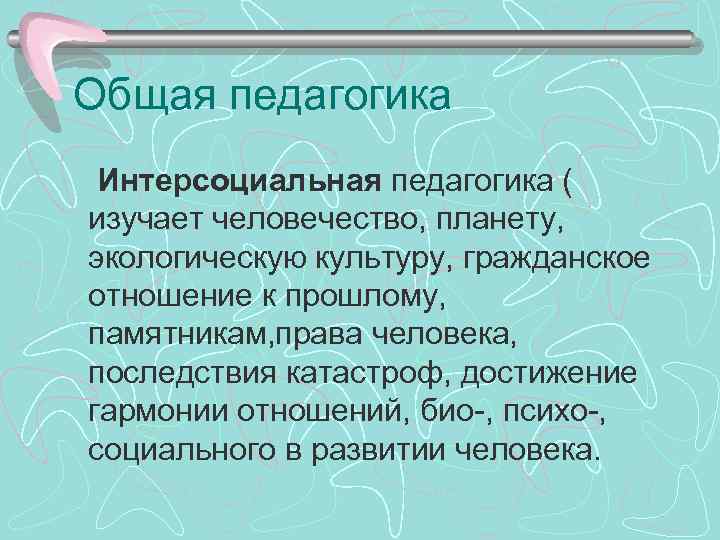 Общая педагогика

Интерсоциальная педагогика ( изучает человечество, планету, экологическую культуру, гражданское отношение к прошлому, памятникам,права человека, последствия катастроф, достижение гармонии отношений, био-, психо-, социального в развитии человека.